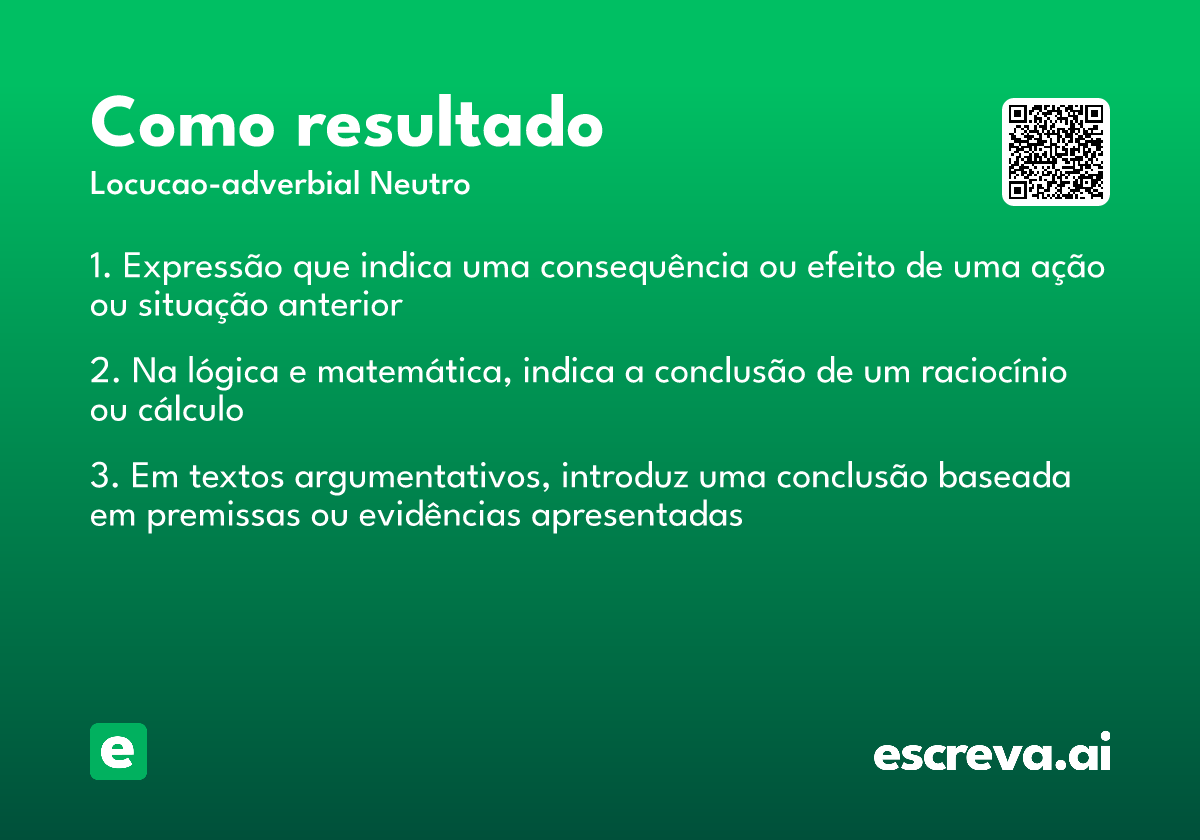 Como resultado

Locucao-adverbial Neutro

1. Expressão que indica uma consequência ou efeito de uma ação ou situação anterior

2. Na lógica e matemática, indica a conclusão de um raciocínio ou cálculo

3. Em textos argumentativos, introduz uma conclusão baseada em premissas ou evidências apresentadas

e

escreva.ai